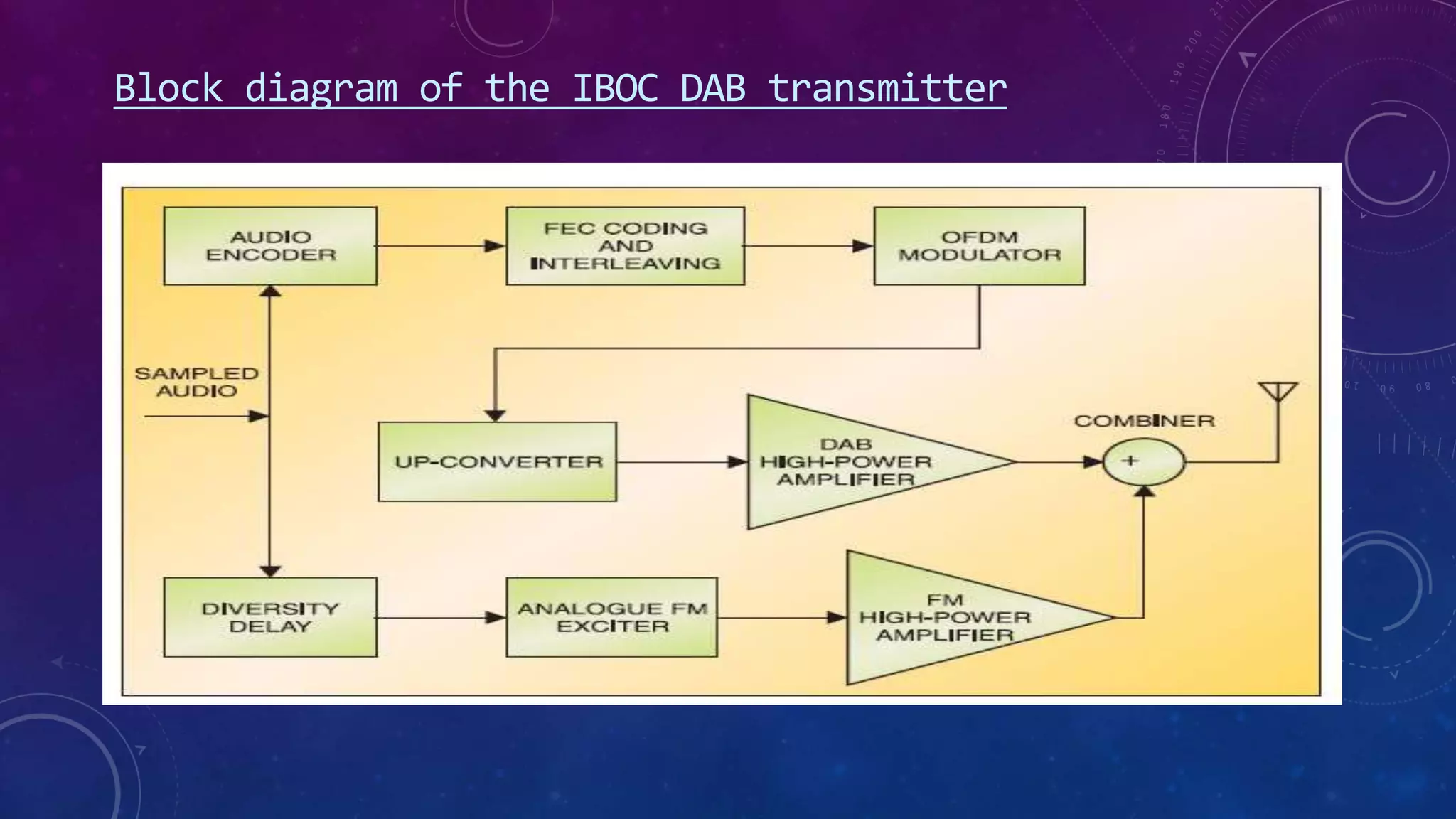 Block diagram of the IBOC DAB transmitter

AUDIO ENCODER

FEC CODING AND INTERLEAVING

OFDM MODULATOR

SAMPLED AUDIO

UP-CONVERTER

DAB HIGH-POWER AMPLIFIER

COMBINER

+

DIVERSITY DELAY

ANALOGUE FM EXCITER

FM HIGH-POWER AMPLIFIER